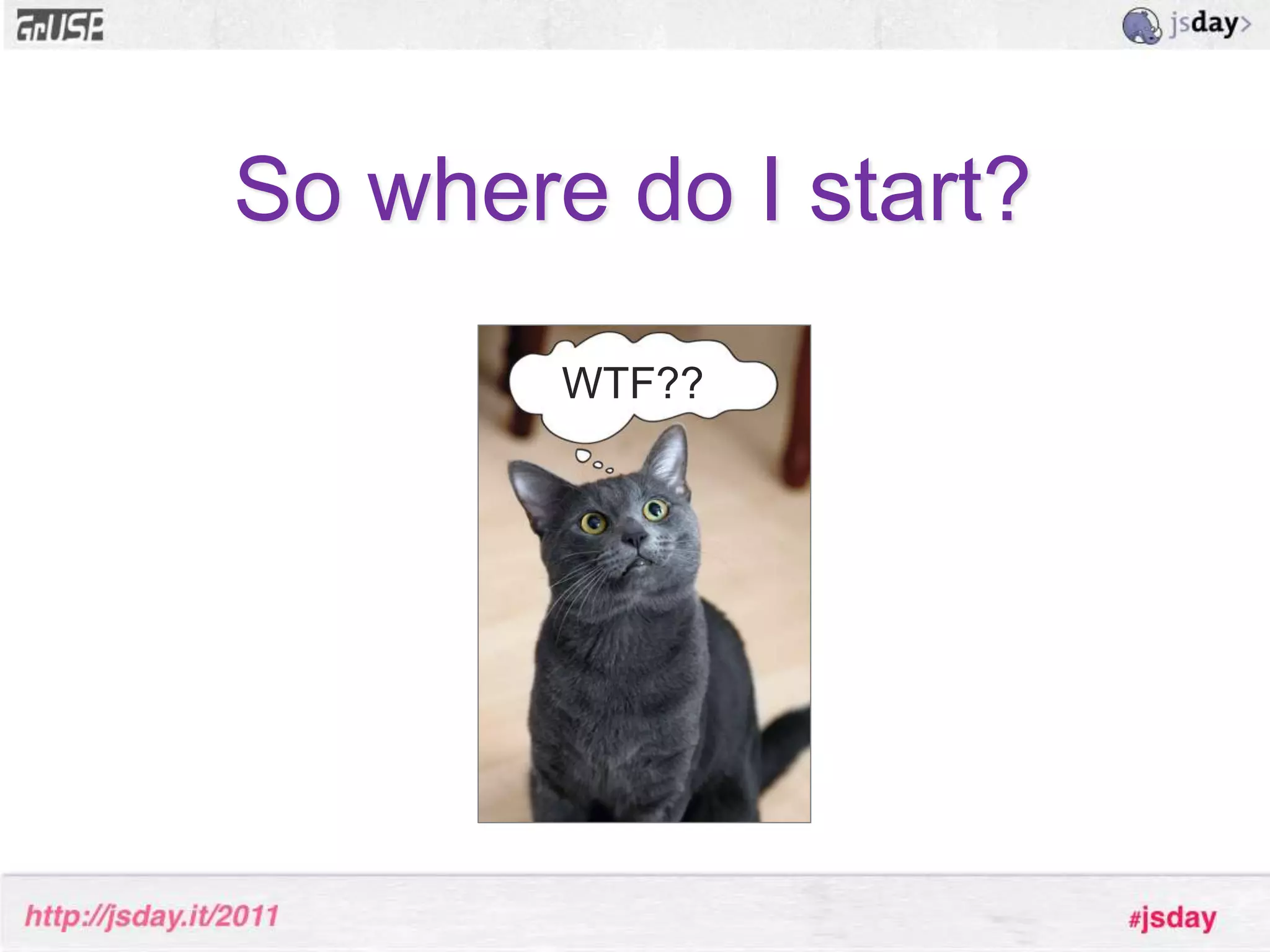 GrUSP

jsday>

So where do I start?

WTF??

http://jsday.it/2011

#jsday